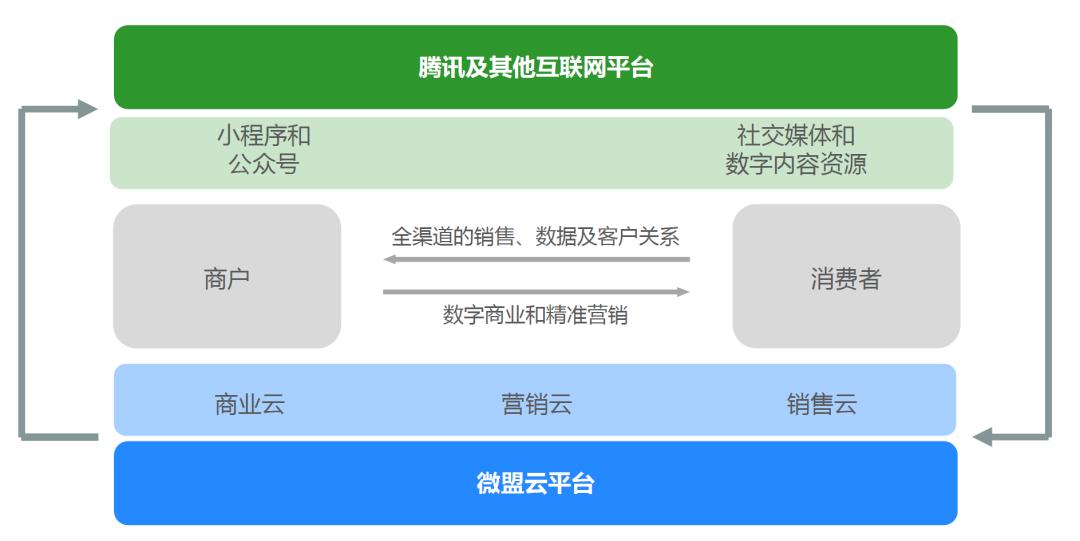 腾讯及其他互联网平台

小程序和
公众号

社交媒体和
数字内容资源

商户

全渠道的销售、数据及客户关系

数字商业和精准营销

消费者

商业云

营销云

销售云

微盟云平台